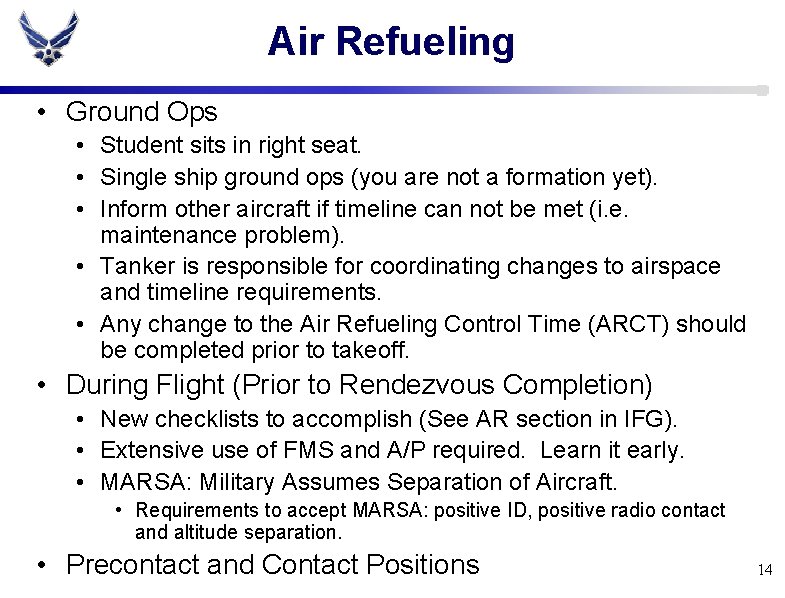 Air Refueling

• Ground Ops
 • Student sits in right seat.
 • Single ship ground ops (you are not a formation yet).
 • Inform other aircraft if timeline can not be met (i.e. maintenance problem).
 • Tanker is responsible for coordinating changes to airspace and timeline requirements.
 • Any change to the Air Refueling Control Time (ARCT) should be completed prior to takeoff.
• During Flight (Prior to Rendezvous Completion)
 • New checklists to accomplish (See AR section in IFG).
 • Extensive use of FMS and A/P required. Learn it early.
 • MARSA: Military Assumes Separation of Aircraft.
  • Requirements to accept MARSA: positive ID, positive radio contact and altitude separation.
• Precontact and Contact Positions

14